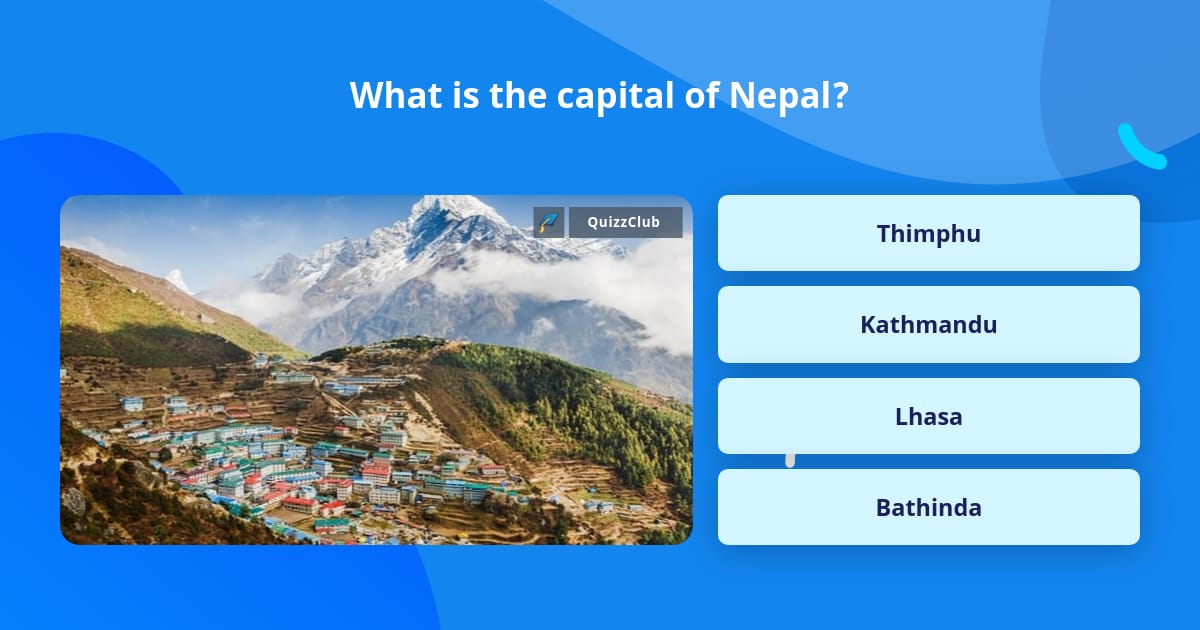 What is the capital of Nepal?

QuizzClub

Thimphu

Kathmandu

Lhasa

Bathinda